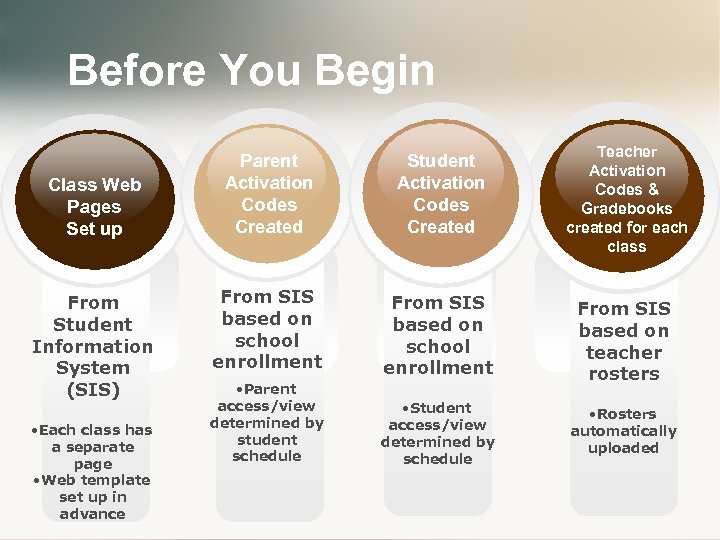 Before You Begin

Class Web Pages Set up

From Student Information System (SIS)

•Each class has a separate page
•Web template set up in advance

Parent Activation Codes Created

From SIS based on school enrollment

•Parent access/view determined by student schedule

Student Activation Codes Created

From SIS based on school enrollment

•Student access/view determined by schedule

Teacher Activation Codes & Gradebooks created for each class

From SIS based on teacher rosters

•Rosters automatically uploaded